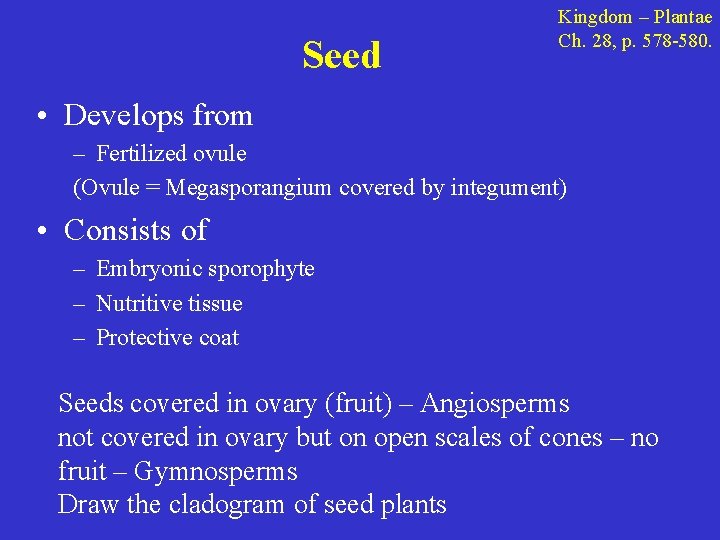 Kingdom – Plantae
Ch. 28, p. 578-580.

Seed

• Develops from
– Fertilized ovule
(Ovule = Megasporangium covered by integument)

• Consists of
– Embryonic sporophyte
– Nutritive tissue
– Protective coat

Seeds covered in ovary (fruit) – Angiosperms
not covered in ovary but on open scales of cones – no fruit – Gymnosperms
Draw the cladogram of seed plants